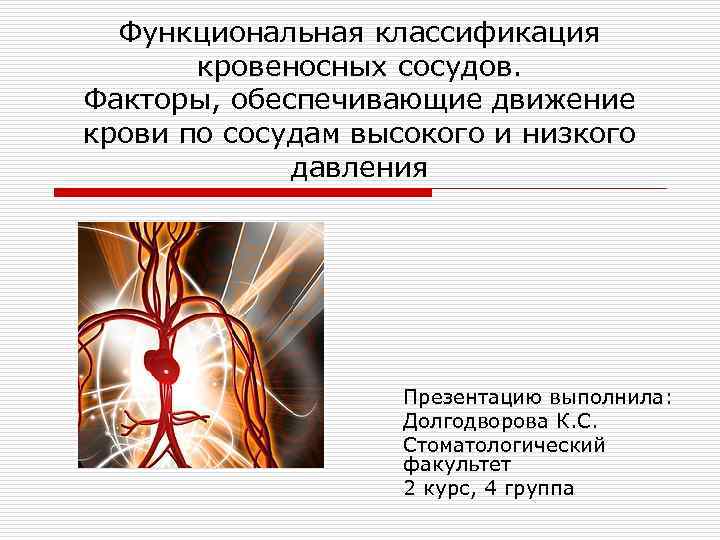 Функциональная классификация кровеносных сосудов.
Факторы, обеспечивающие движение крови по сосудам высокого и низкого давления

Презентацию выполнила:
Долгодворова К.С.
Стоматологический факультет
2 курс, 4 группа